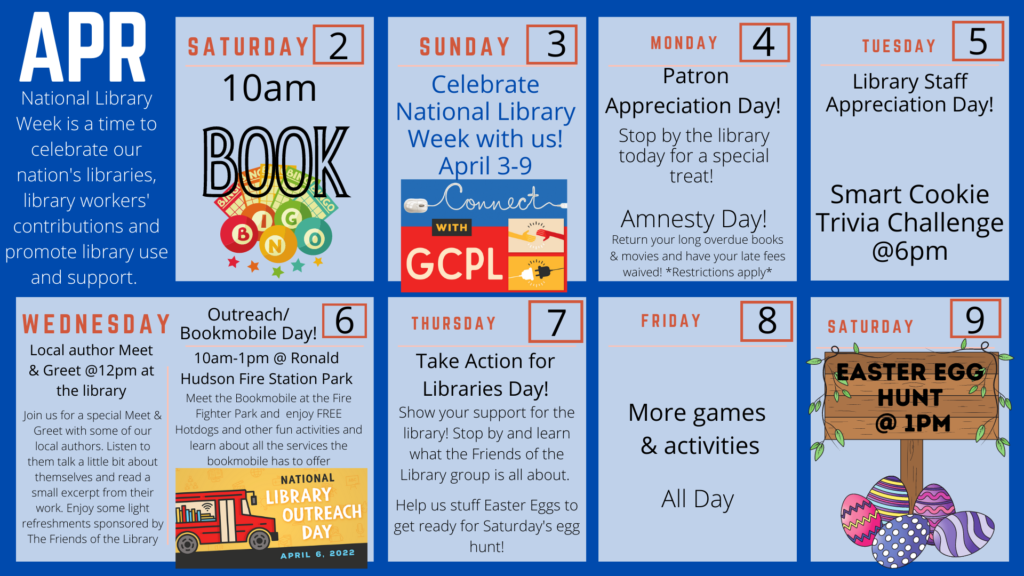 APR

National Library Week is a time to celebrate our nation's libraries, library workers' contributions and promote library use and support.

SATURDAY 2

10am

BOOK

BINGO

SUNDAY 3

Celebrate National Library Week with us! April 3-9

Connect WITH GCPL

MONDAY 4

Patron Appreciation Day!

Stop by the library today for a special treat!

Amnesty Day!

Return your long overdue books & movies and have your late fees waived! *Restrictions apply*

TUESDAY 5

Library Staff Appreciation Day!

Smart Cookie Trivia Challenge @6pm

WEDNESDAY 6

Local author Meet & Greet @12pm at the library

Join us for a special Meet & Greet with some of our local authors. Listen to them talk a little bit about themselves and read a small excerpt from their work. Enjoy some light refreshments sponsored by The Friends of the Library

Outreach/ Bookmobile Day!

10am-1pm @ Ronald Hudson Fire Station Park

Meet the Bookmobile at the Fire Fighter Park and enjoy FREE Hotdogs and other fun activities and learn about all the services the bookmobile has to offer

NATIONAL LIBRARY OUTREACH DAY

APRIL 6, 2022

THURSDAY 7

Take Action for Libraries Day!

Show your support for the library! Stop by and learn what the Friends of the Library group is all about.

Help us stuff Easter Eggs to get ready for Saturday's egg hunt!

FRIDAY 8

More games & activities

All Day

SATURDAY 9

EASTER EGG HUNT @ 1PM